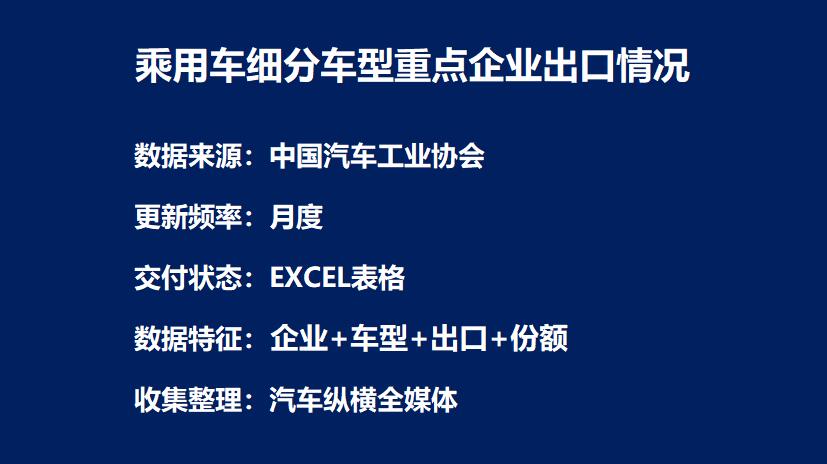 乘用车细分车型重点企业出口情况

数据来源：中国汽车工业协会

更新频率：月度

交付状态：EXCEL表格

数据特征：企业+车型+出口+份额

收集整理：汽车纵横全媒体